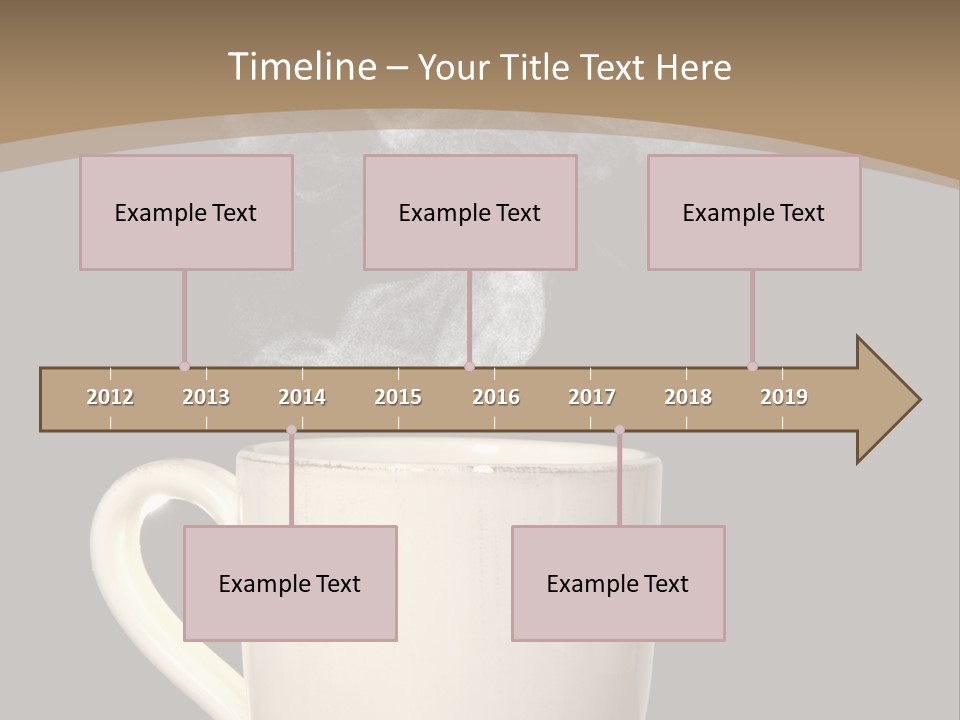 Timeline – Your Title Text Here

Example Text

Example Text

Example Text

2012 2013 2014 2015 2016 2017 2018 2019

Example Text

Example Text